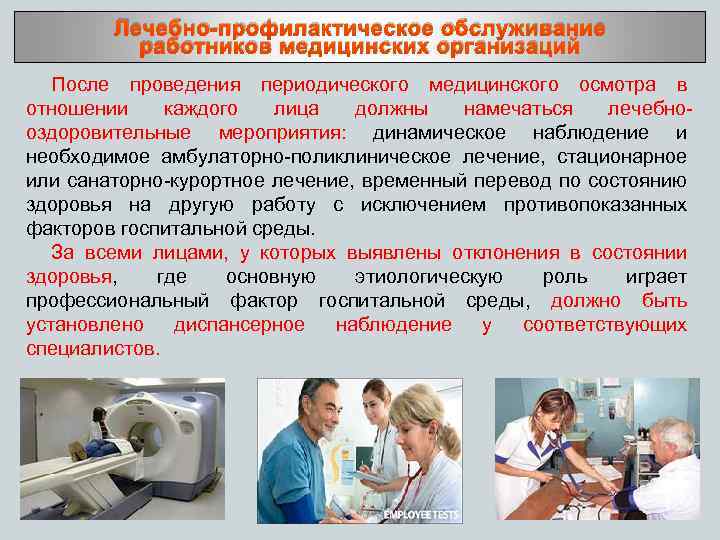 Лечебно-профилактическое обслуживание работников медицинских организаций

После проведения периодического медицинского осмотра в отношении каждого лица должны намечаться лечебно-оздоровительные мероприятия: динамическое наблюдение и необходимое амбулаторно-поликлиническое лечение, стационарное или санаторно-курортное лечение, временный перевод по состоянию здоровья на другую работу с исключением противопоказанных факторов госпитальной среды.

За всеми лицами, у которых выявлены отклонения в состоянии здоровья, где основную этиологическую роль играет профессиональный фактор госпитальной среды, должно быть установлено диспансерное наблюдение у соответствующих специалистов.

EMPLOYEE TESTS